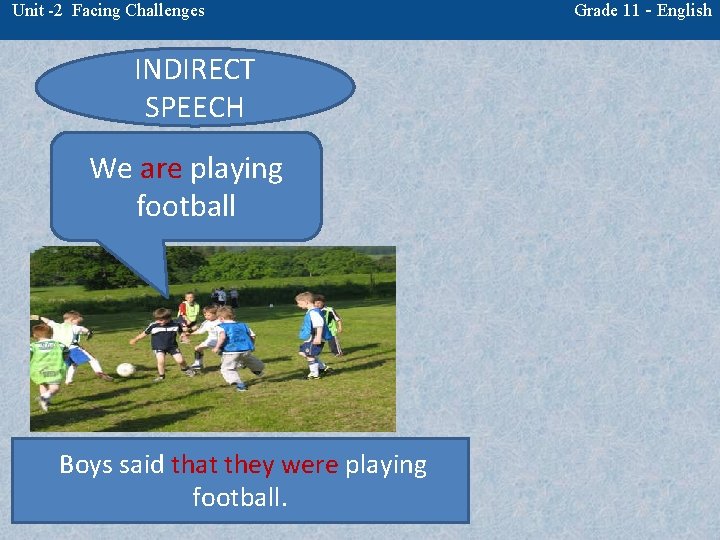 Unit -2 Facing Challenges

Grade 11 - English

INDIRECT SPEECH

We are playing football

Boys said that they were playing football.